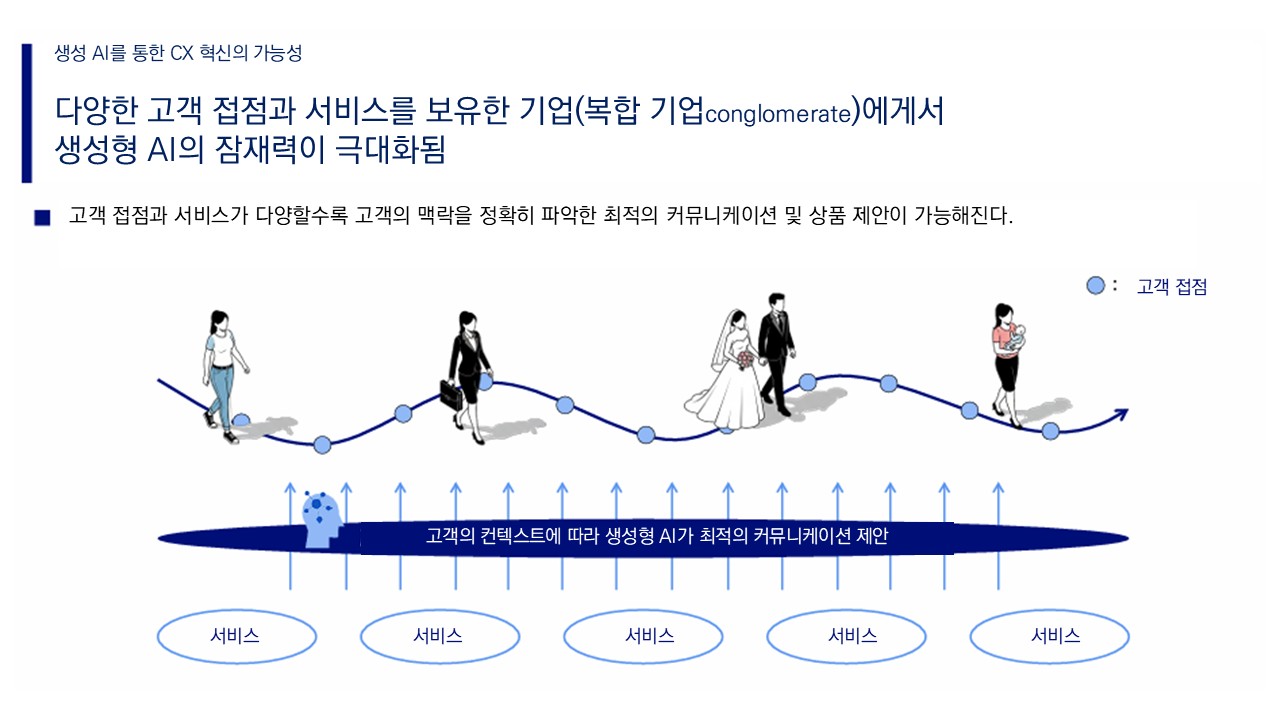 생성 AI를 통한 CX 혁신의 가능성

다양한 고객 접점과 서비스를 보유한 기업(복합 기업conglomerate)에게서 생성형 AI의 잠재력이 극대화됨

고객 접점과 서비스가 다양할수록 고객의 맥락을 정확히 파악한 최적의 커뮤니케이션 및 상품 제안이 가능해진다.

: 고객 접점

고객의 컨텍스트에 따라 생성형 AI가 최적의 커뮤니케이션 제안

서비스

서비스

서비스

서비스

서비스